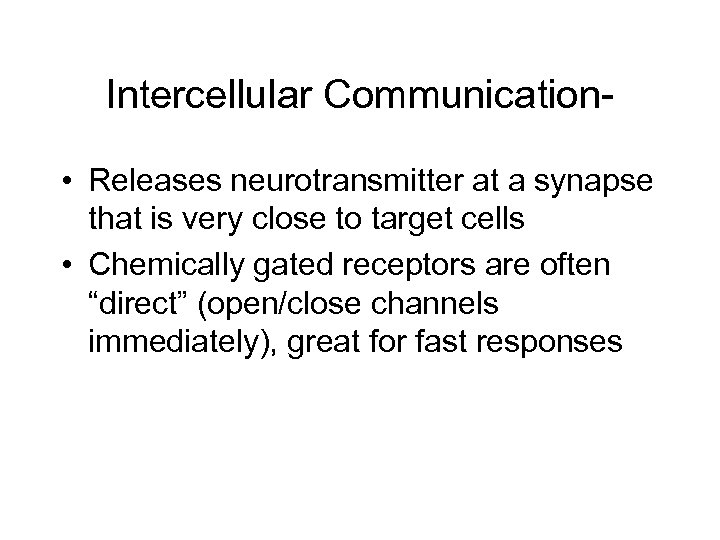 Intercellular Communication-

• Releases neurotransmitter at a synapse that is very close to target cells
• Chemically gated receptors are often “direct” (open/close channels immediately), great for fast responses